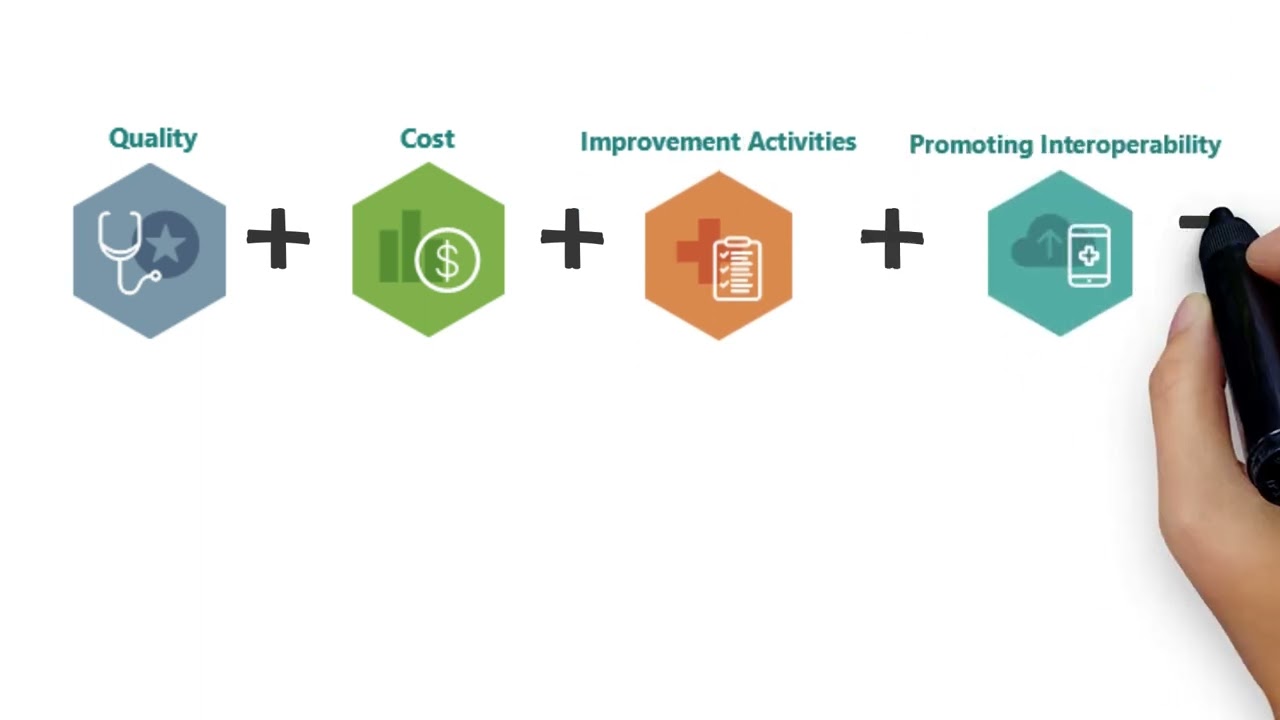 Quality + Cost + Improvement Activities + Promoting Interoperability